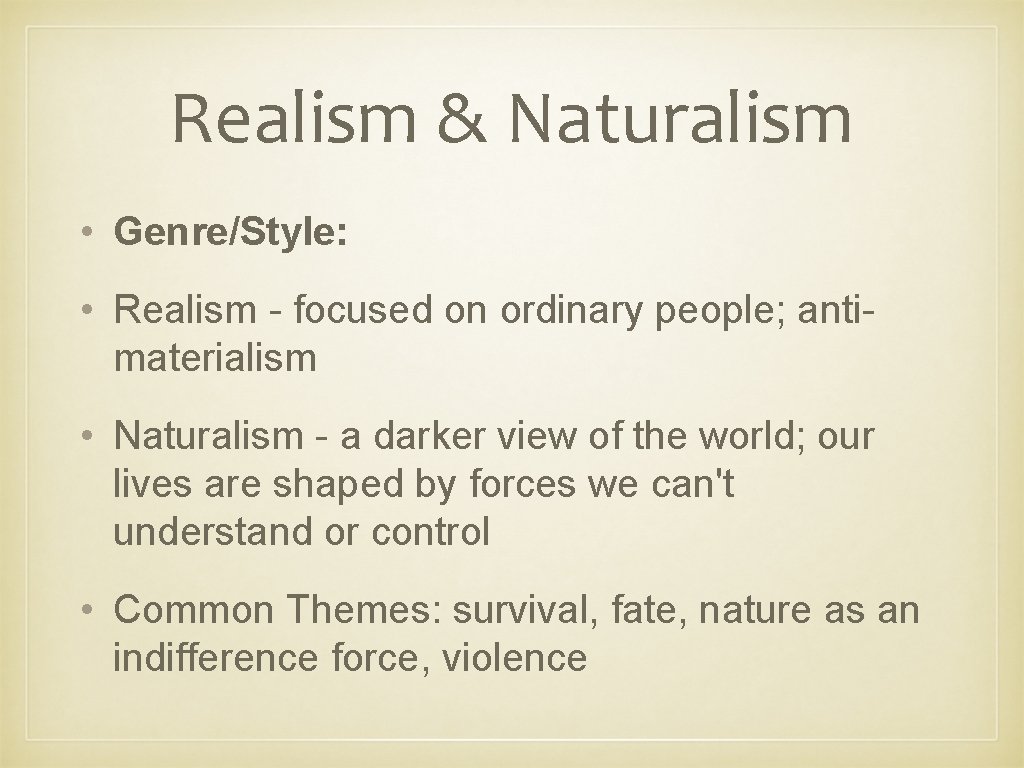 Realism & Naturalism

• Genre/Style:

• Realism - focused on ordinary people; anti-materialism

• Naturalism - a darker view of the world; our lives are shaped by forces we can't understand or control

• Common Themes: survival, fate, nature as an indifference force, violence